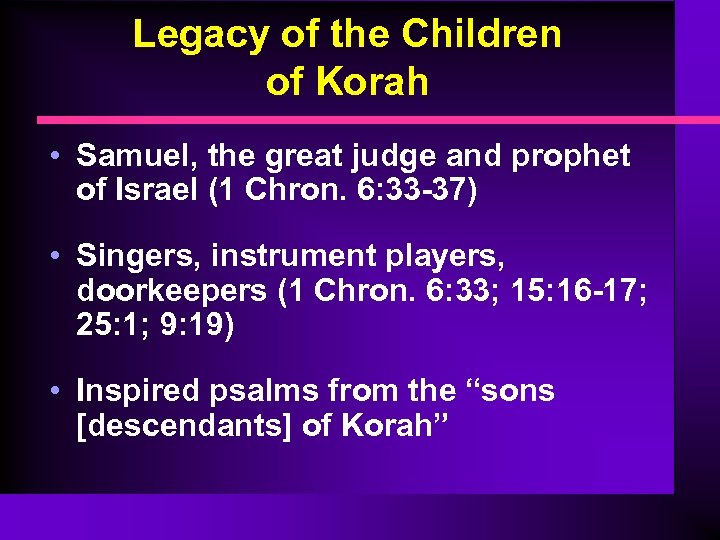 Legacy of the Children of Korah

• Samuel, the great judge and prophet of Israel (1 Chron. 6:33-37)

• Singers, instrument players, doorkeepers (1 Chron. 6:33; 15:16-17; 25:1; 9:19)

• Inspired psalms from the “sons [descendants] of Korah”